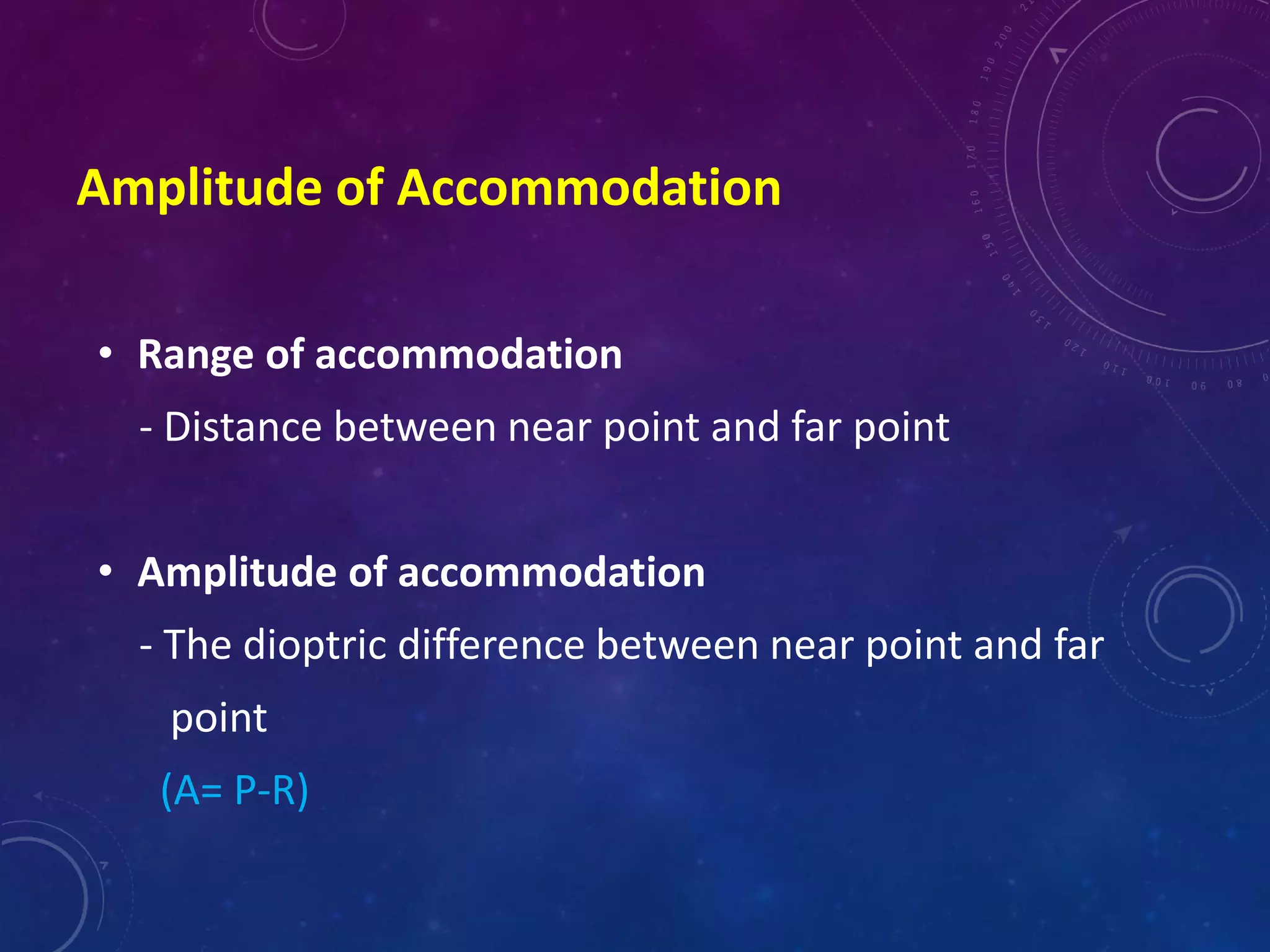 Amplitude of Accommodation

• Range of accommodation

- Distance between near point and far point

• Amplitude of accommodation

- The dioptric difference between near point and far point

(A= P-R)